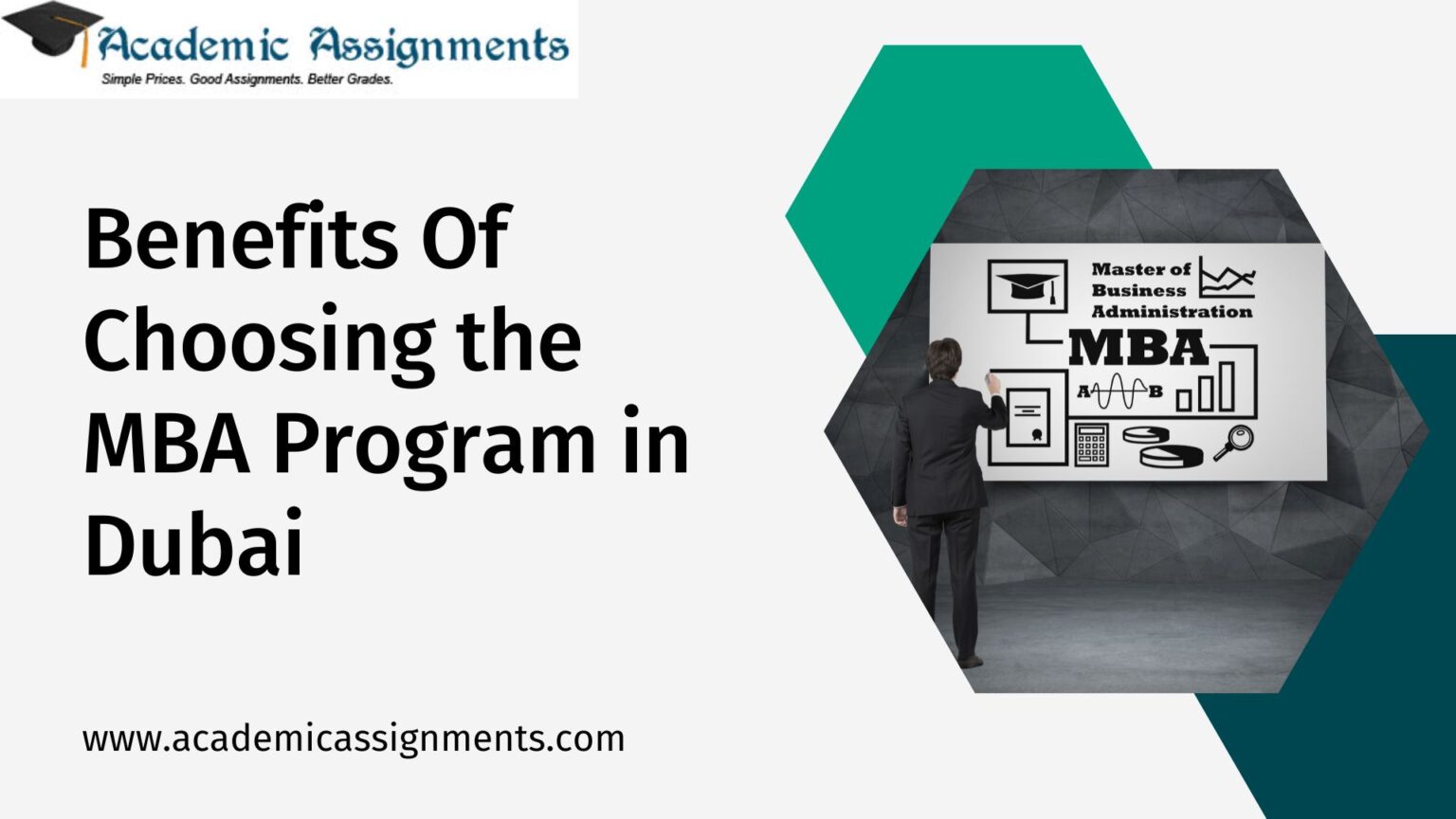 Academic Assignments
Simple Prices. Good Assignments. Better Grades.

Benefits Of Choosing the MBA Program in Dubai

Master of Business Administration
MBA
A B

www.academicassignments.com